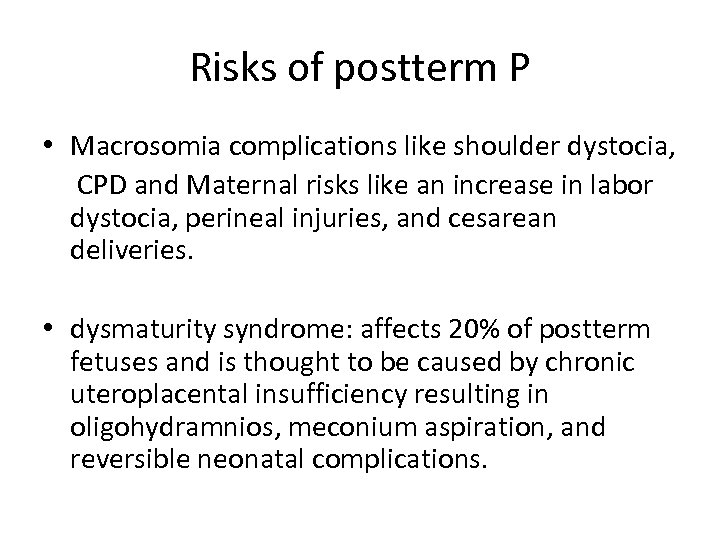 Risks of postterm P

• Macrosomia complications like shoulder dystocia, CPD and Maternal risks like an increase in labor dystocia, perineal injuries, and cesarean deliveries.

• dysmaturity syndrome: affects 20% of postterm fetuses and is thought to be caused by chronic uteroplacental insufficiency resulting in oligohydramnios, meconium aspiration, and reversible neonatal complications.